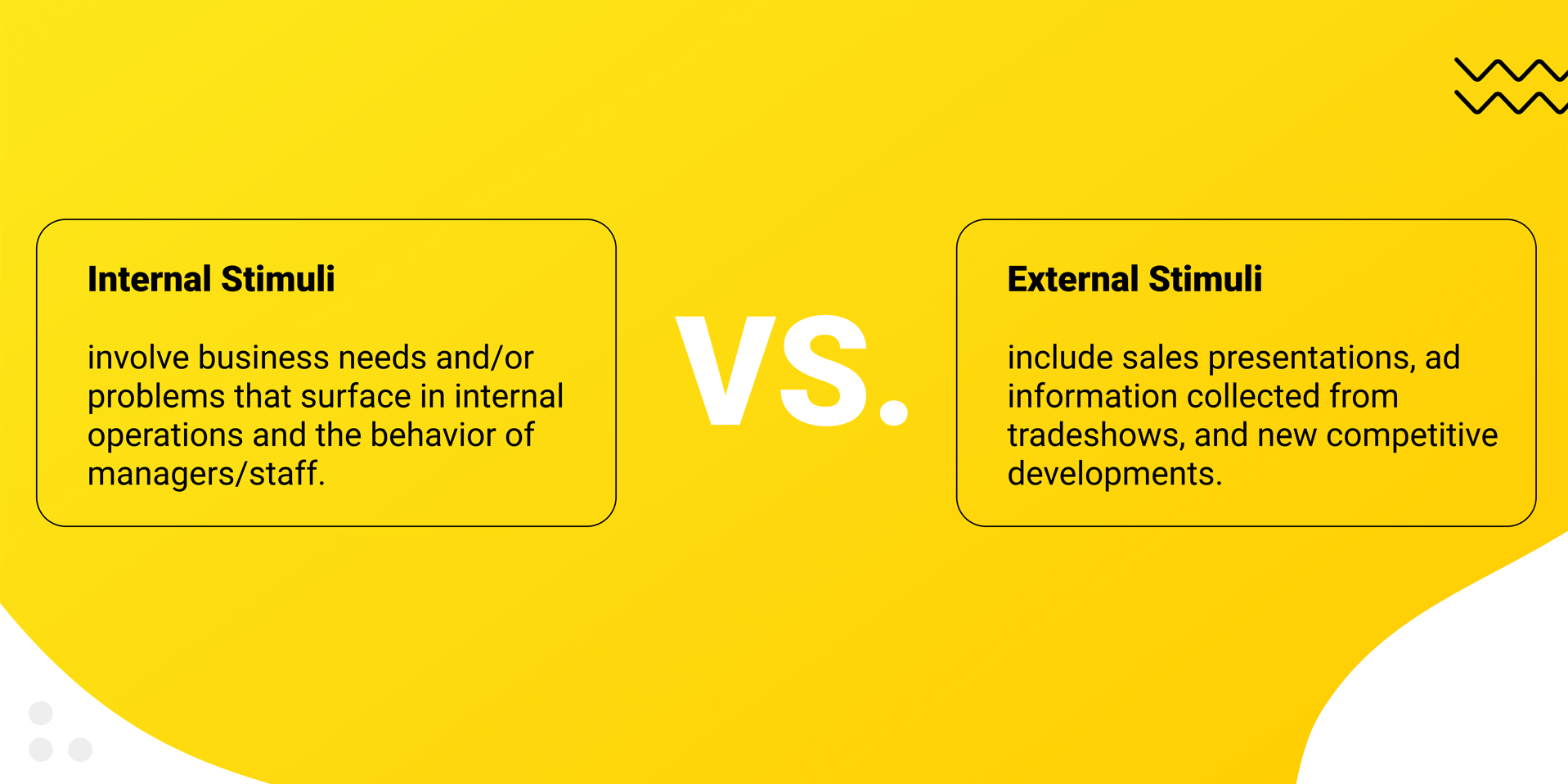 Internal Stimuli

involve business needs and/or problems that surface in internal operations and the behavior of managers/staff.

VS.

External Stimuli

include sales presentations, ad information collected from tradeshows, and new competitive developments.